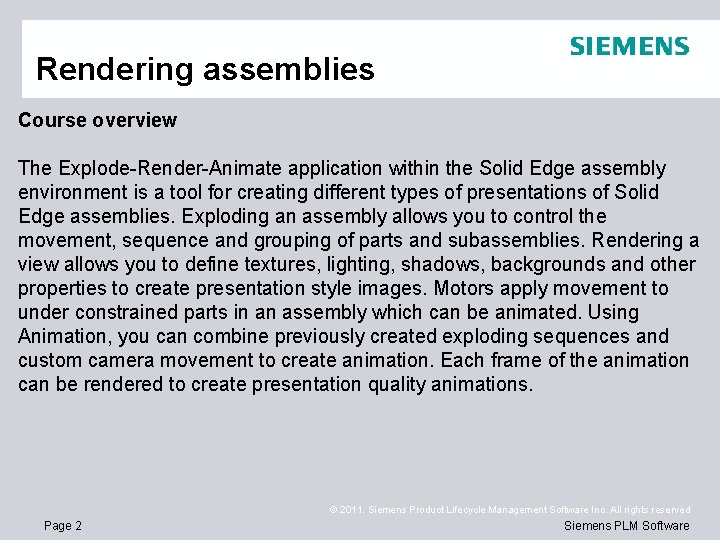 SIEMENS

Rendering assemblies

Course overview

The Explode-Render-Animate application within the Solid Edge assembly environment is a tool for creating different types of presentations of Solid Edge assemblies. Exploding an assembly allows you to control the movement, sequence and grouping of parts and subassemblies. Rendering a view allows you to define textures, lighting, shadows, backgrounds and other properties to create presentation style images. Motors apply movement to under constrained parts in an assembly which can be animated. Using Animation, you can combine previously created exploding sequences and custom camera movement to create animation. Each frame of the animation can be rendered to create presentation quality animations.

© 2011. Siemens Product Lifecycle Management Software Inc. All rights reserved

Page 2

Siemens PLM Software